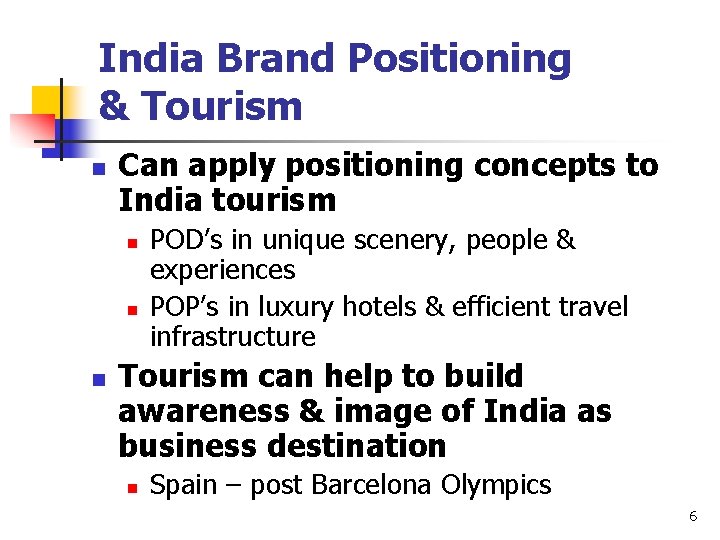 India Brand Positioning
& Tourism

• Can apply positioning concepts to India tourism
  • POD's in unique scenery, people & experiences
  • POP's in luxury hotels & efficient travel infrastructure
• Tourism can help to build awareness & image of India as business destination
  • Spain – post Barcelona Olympics

6